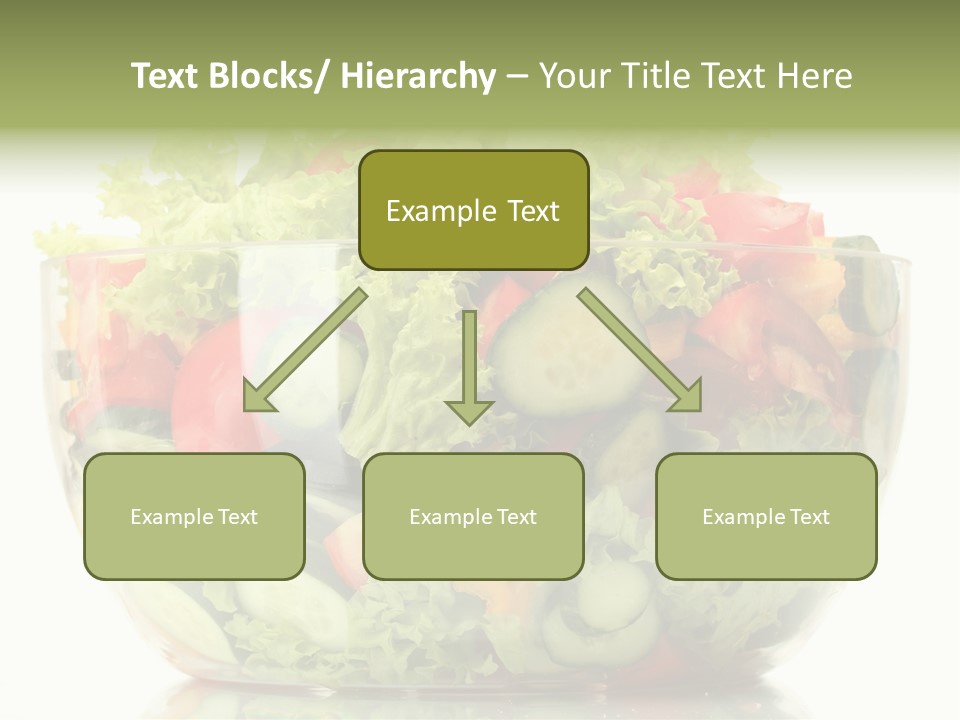 Text Blocks/ Hierarchy – Your Title Text Here

Example Text

Example Text

Example Text

Example Text